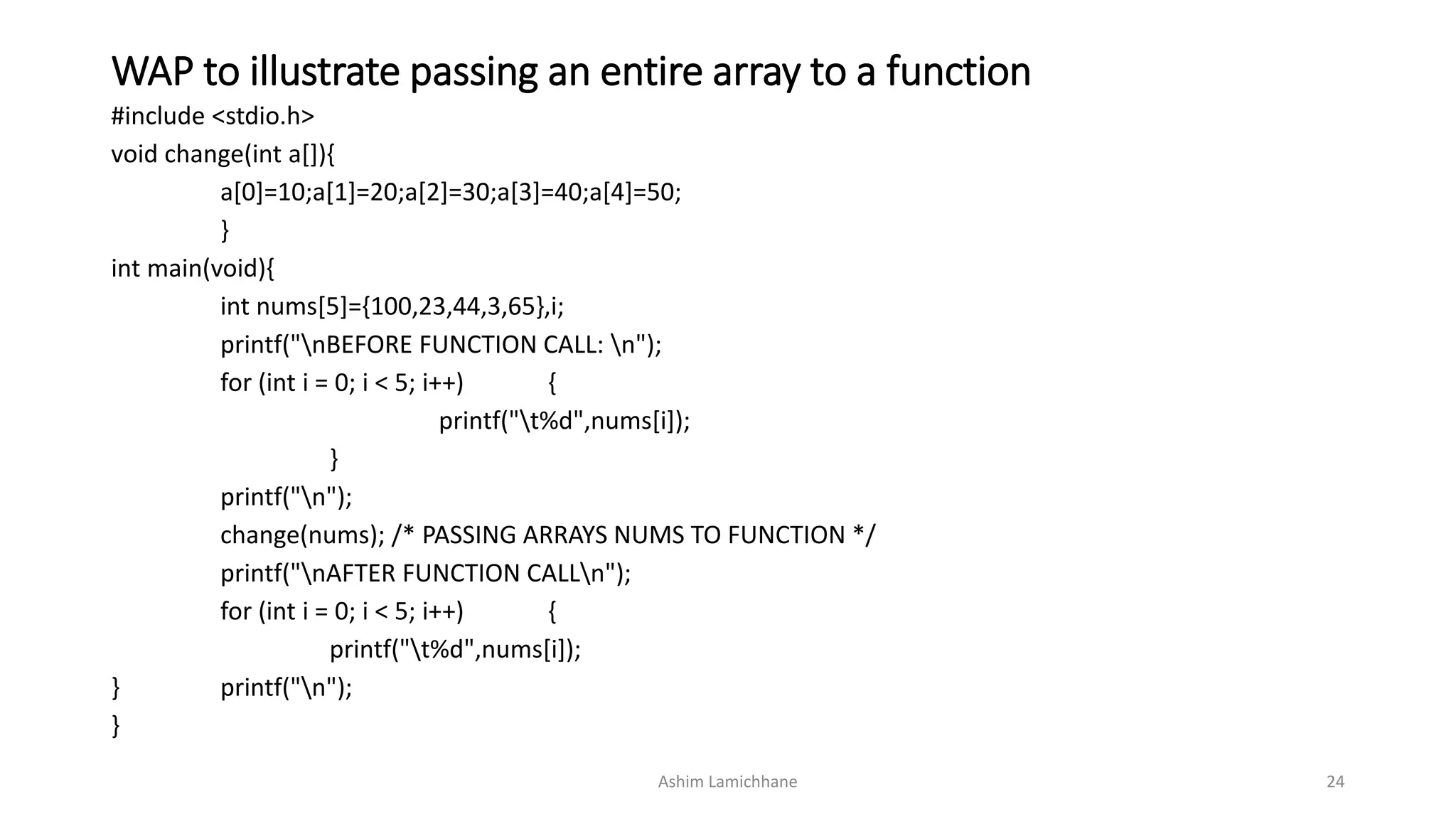 WAP to illustrate passing an entire array to a function

#include <stdio.h>
void change(int a[]){
a[0]=10;a[1]=20;a[2]=30;a[3]=40;a[4]=50;
}
int main(void){
int nums[5]={100,23,44,3,65},i;
printf("\nBEFORE FUNCTION CALL: \n");
for (int i = 0; i < 5; i++) {
printf("\t%d",nums[i]);
}
printf("\n");
change(nums); /* PASSING ARRAYS NUMS TO FUNCTION */
printf("\nAFTER FUNCTION CALL\n");
for (int i = 0; i < 5; i++) {
printf("\t%d",nums[i]);
} printf("\n");
}

Ashim Lamichhane

24